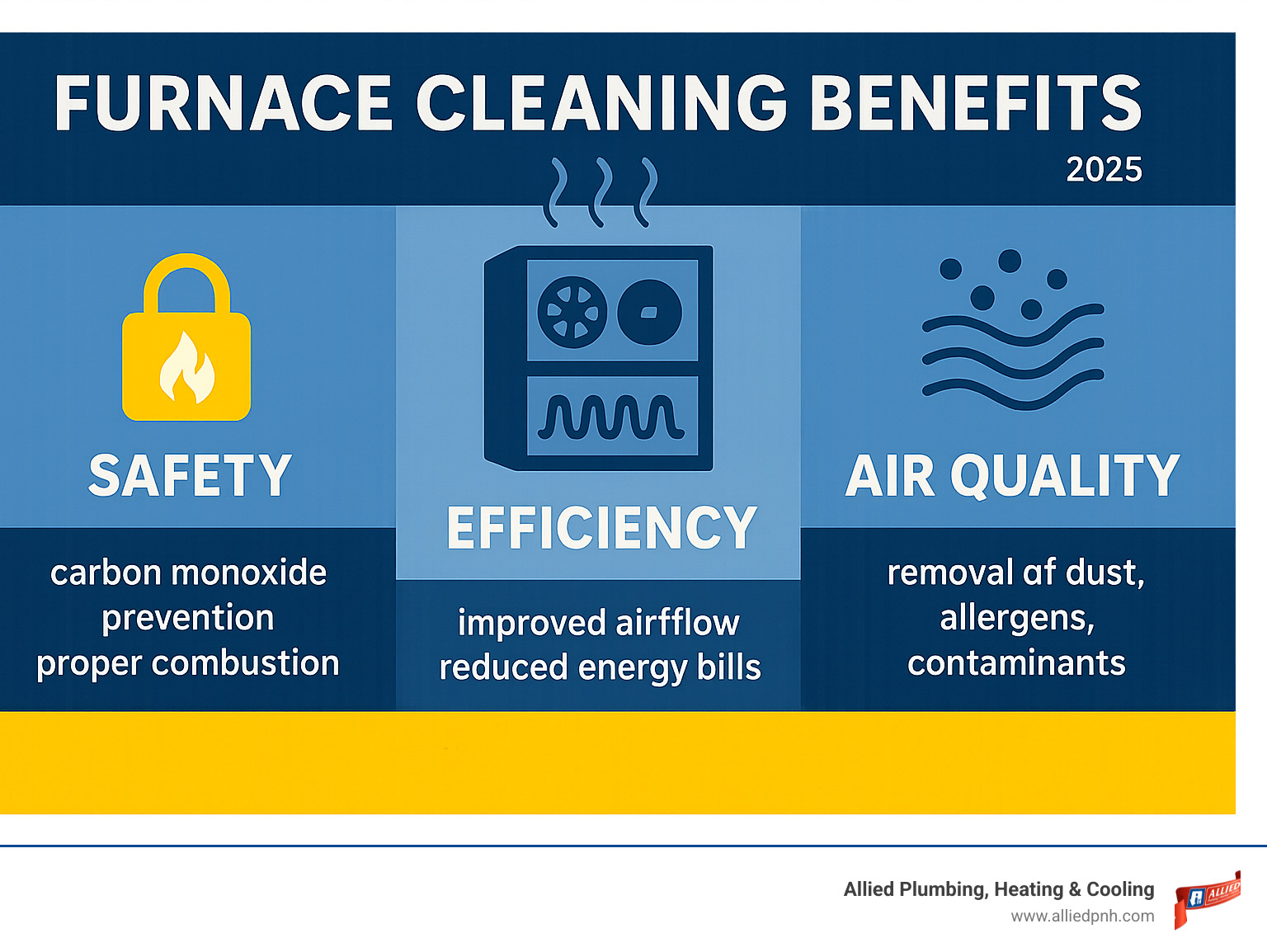 FURNACE CLEANING BENEFITS

2025

SAFETY

carbon monoxide prevention proper combustion

EFFICIENCY

improved airfflow reduced energy bills

AIR QUALITY

removal af dust, allergens, contaminants

Allied Plumbing, Heating & Cooling
www.alliedpnh.com

ALLIED